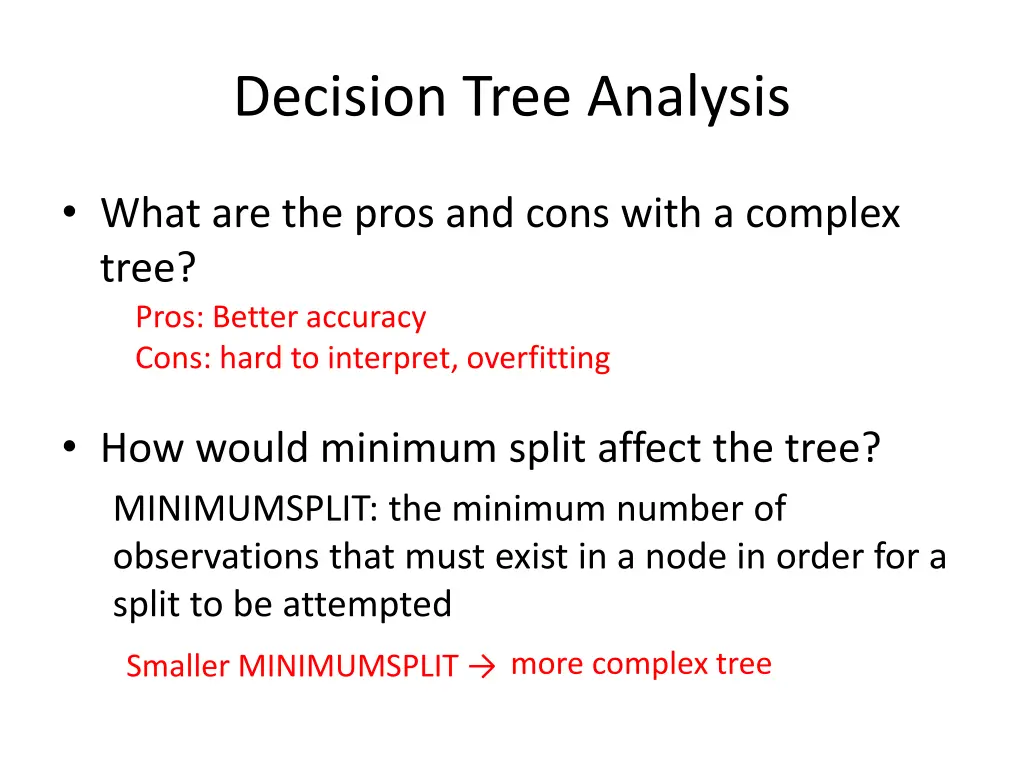 Decision Tree Analysis

• What are the pros and cons with a complex tree?

Pros: Better accuracy
Cons: hard to interpret, overfitting

• How would minimum split affect the tree?

MINIMUMSPLIT: the minimum number of observations that must exist in a node in order for a split to be attempted

Smaller MINIMUMSPLIT → more complex tree